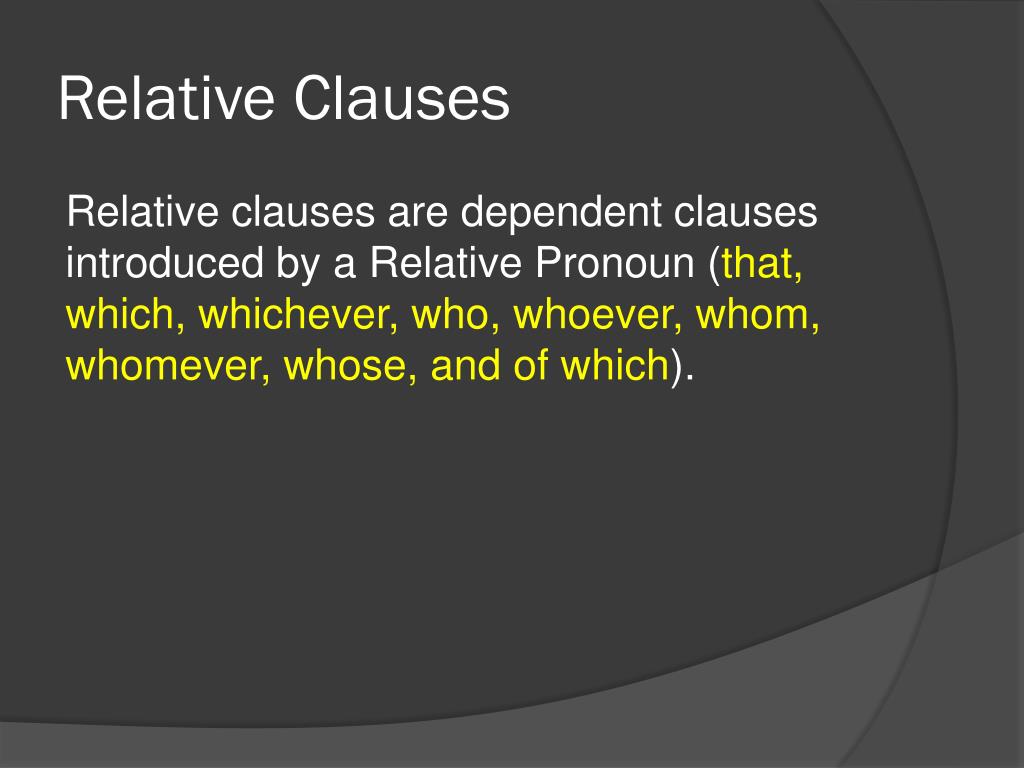 Relative Clauses

Relative clauses are dependent clauses introduced by a Relative Pronoun (that, which, whichever, who, whoever, whom, whomever, whose, and of which).